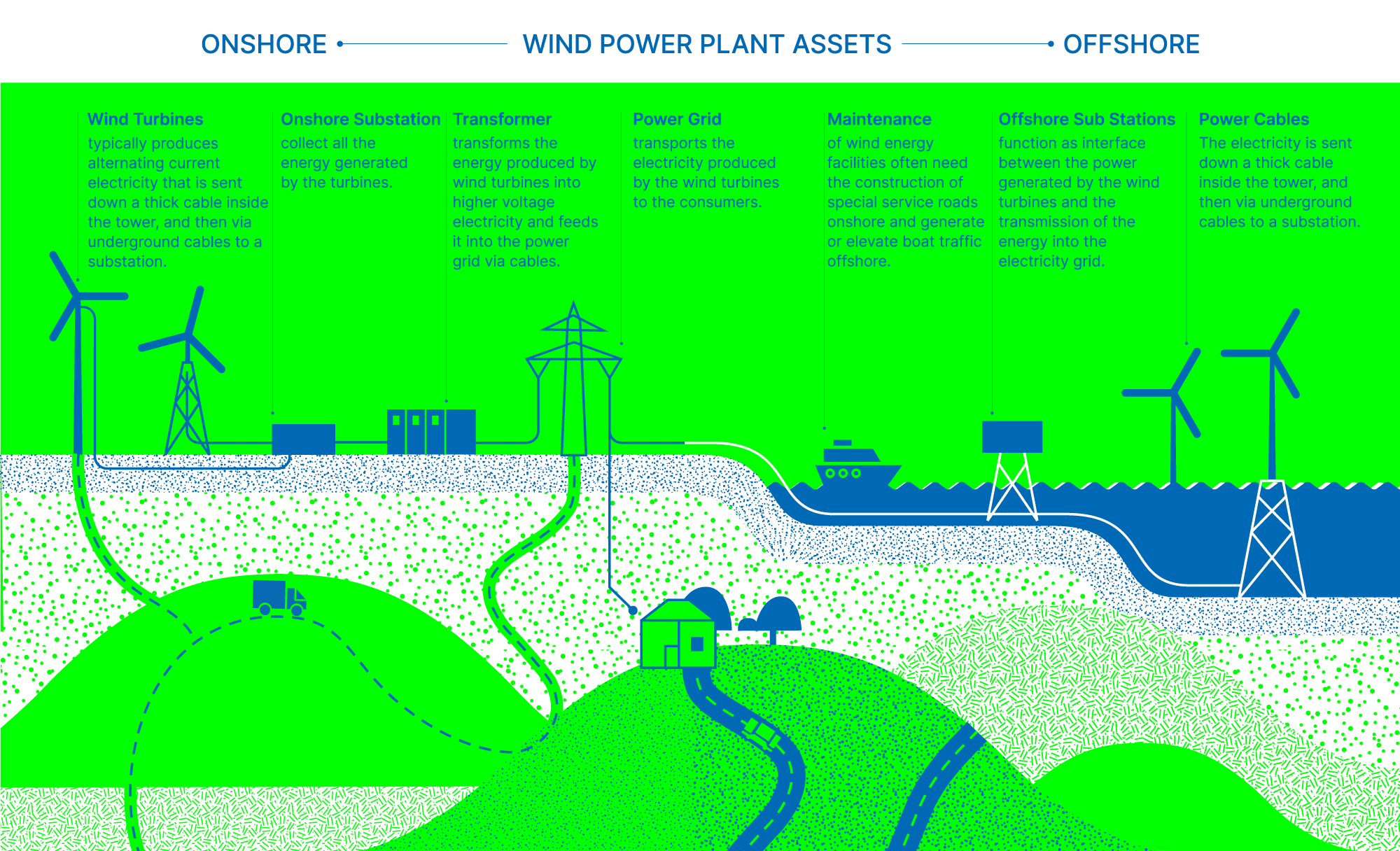 ONSHORE WIND POWER PLANT ASSETS OFFSHORE

Wind Turbines
typically produces alternating current electricity that is sent down a thick cable inside the tower, and then via underground cables to a substation.

Onshore Substation
collect all the energy generated by the turbines.

Transformer
transforms the energy produced by wind turbines into higher voltage electricity and feeds it into the power grid via cables.

Power Grid
transports the electricity produced by the wind turbines to the consumers.

Maintenance
of wind energy facilities often need the construction of special service roads onshore and generate or elevate boat traffic offshore.

Offshore Sub Stations
function as interface between the power generated by the wind turbines and the transmission of the energy into the electricity grid.

Power Cables
The electricity is sent down a thick cable inside the tower, and then via underground cables to a substation.